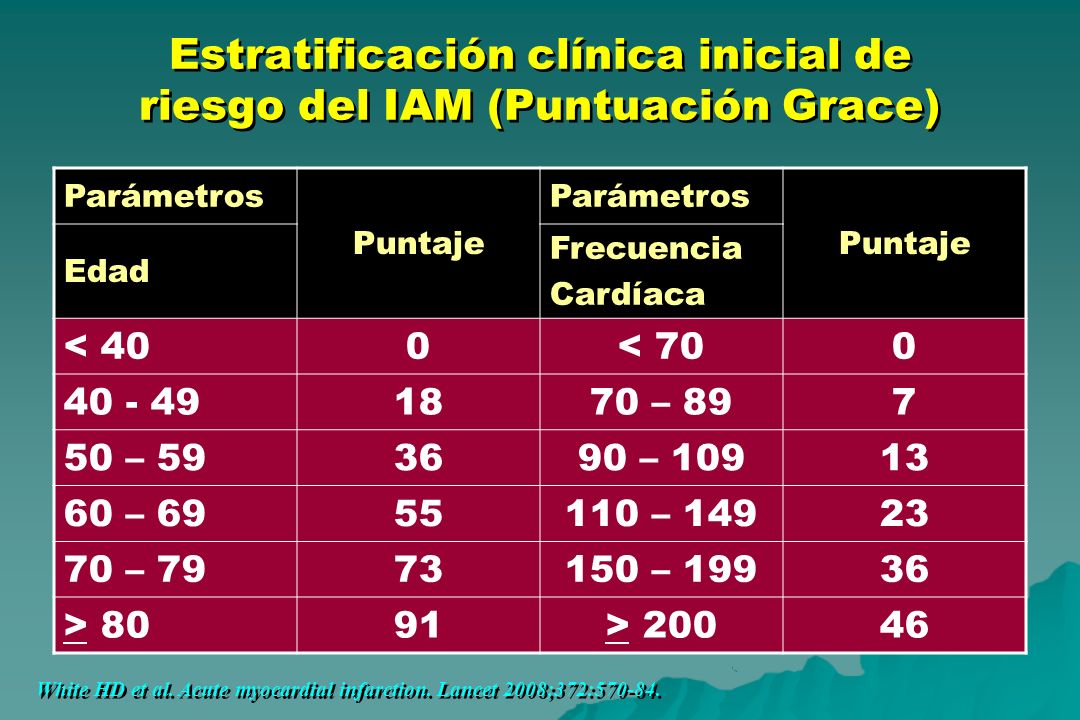 Estratificación clínica inicial de riesgo del IAM (Puntuación Grace)

| Parámetros Edad | Puntaje | Parámetros Frecuencia Cardíaca | Puntaje |
|---|---|---|---|
| < 40 | 0 | < 70 | 0 |
| 40 - 49 | 18 | 70 – 89 | 7 |
| 50 – 59 | 36 | 90 – 109 | 13 |
| 60 – 69 | 55 | 110 – 149 | 23 |
| 70 – 79 | 73 | 150 – 199 | 36 |
| $\geq$ 80 | 91 | $\geq$ 200 | 46 |

White HD et al. Acute myocardial infarction. Lancet 2008;372:570-84.